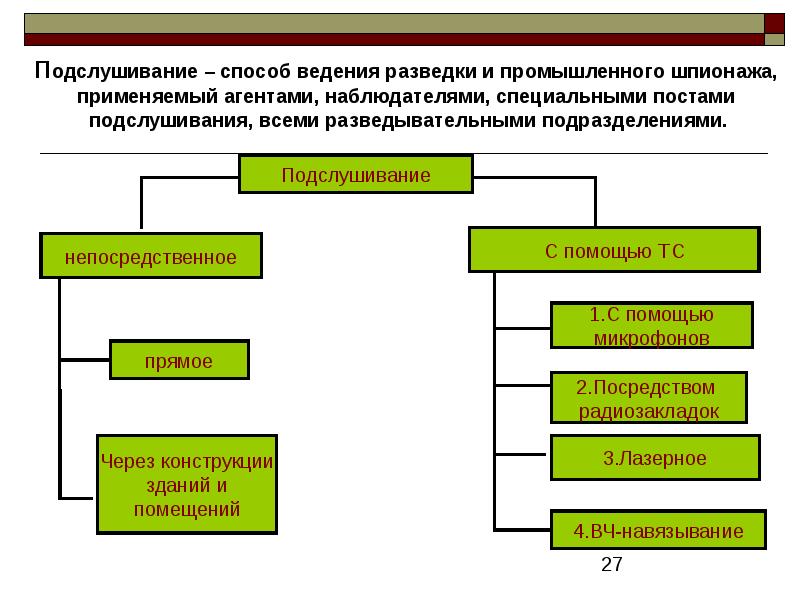 Подслушивание – способ ведения разведки и промышленного шпионажа, применяемый агентами, наблюдателями, специальными постами подслушивания, всеми разведывательными подразделениями.

Подслушивание

непосредственное

прямое

Через конструкции зданий и помещений

С помощью ТС

1.С помощью микрофонов

2.Посредством радиозакладок

3.Лазерное

4.ВЧ-навязывание

27